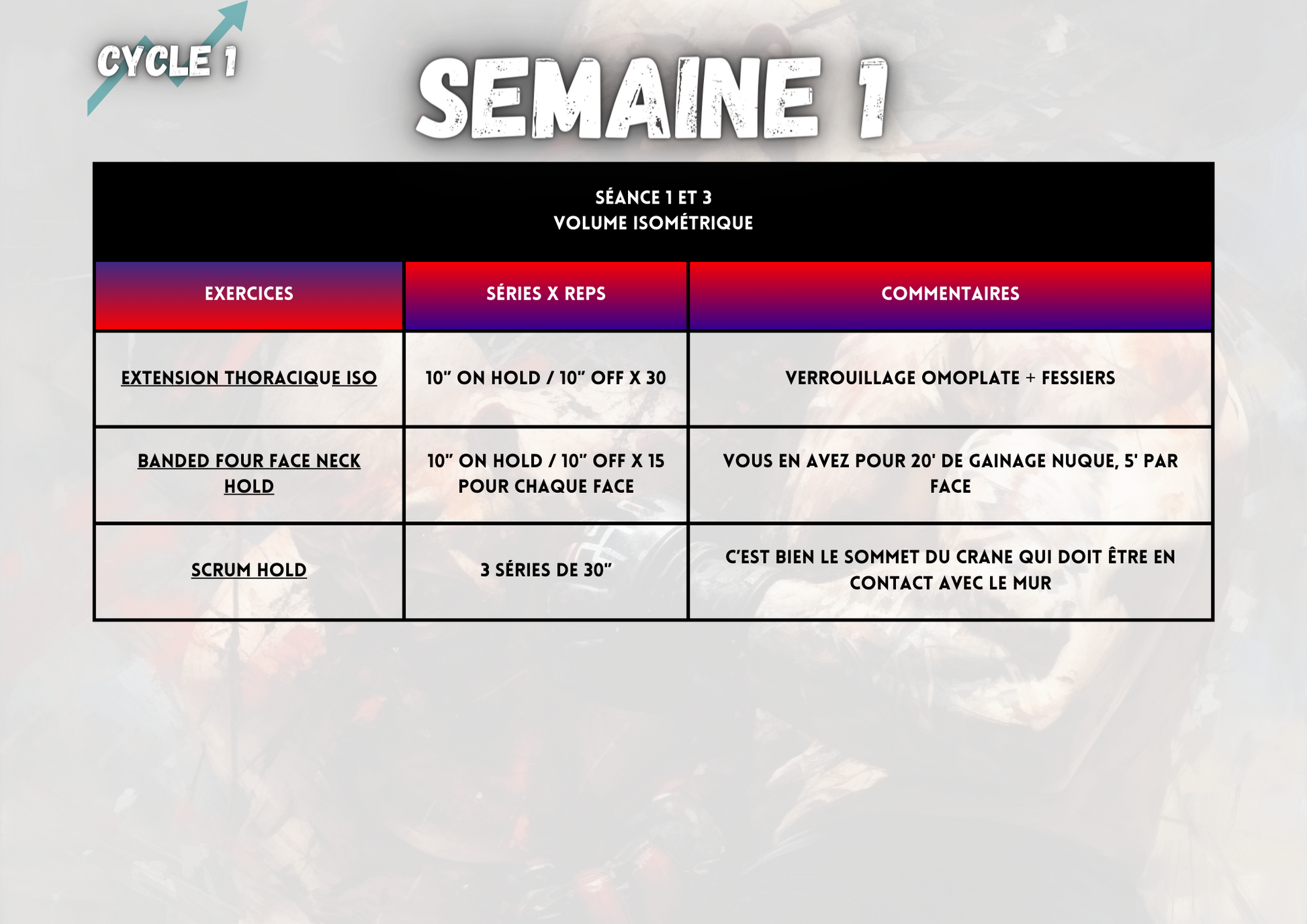 CYCLE 1

SEMAINE 1

SÉANCE 1 ET 3
VOLUME ISOMÉTRIQUE

| EXERCICES | SÉRIES X REPS | COMMENTAIRES |
|---|---|---|
| EXTENSION THORACIQUE ISO | 10" ON HOLD / 10" OFF X 30 | VERROUILLAGE OMOPLATE + FESSIERS |
| BANDED FOUR FACE NECK HOLD | 10" ON HOLD / 10" OFF X 15 POUR CHAQUE FACE | VOUS EN AVEZ POUR 20' DE GAINAGE NUQUE, 5' PAR FACE |
| SCRUM HOLD | 3 SÉRIES DE 30" | C'EST BIEN LE SOMMET DU CRANE QUI DOIT ÊTRE EN CONTACT AVEC LE MUR |